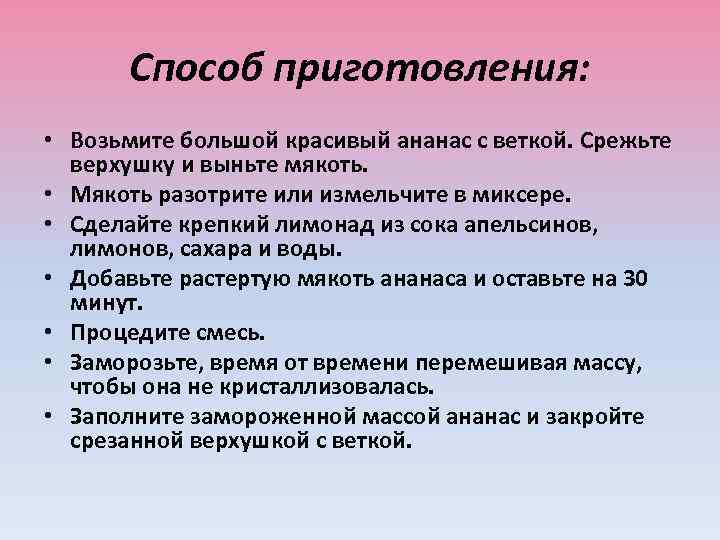 Способ приготовления:

• Возьмите большой красивый ананас с веткой. Срежьте верхушку и выньте мякоть.
• Мякоть разотрите или измельчите в миксере.
• Сделайте крепкий лимонад из сока апельсинов, лимонов, сахара и воды.
• Добавьте растертую мякоть ананаса и оставьте на 30 минут.
• Процедите смесь.
• Заморозьте, время от времени перемешивая массу, чтобы она не кристаллизовалась.
• Заполните замороженной массой ананас и закройте срезанной верхушкой с веткой.